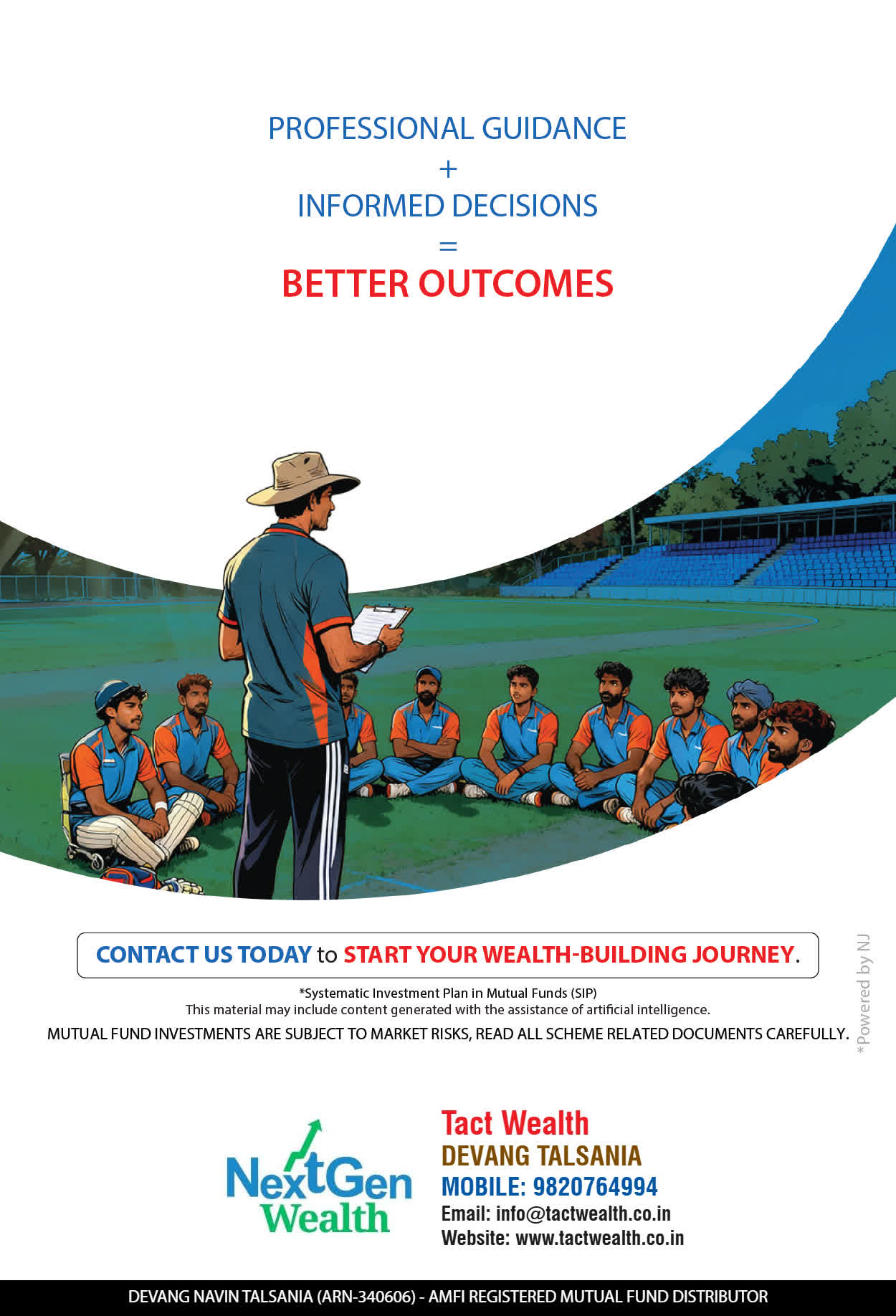 PROFESSIONAL GUIDANCE
+
INFORMED DECISIONS
=
BETTER OUTCOMES

CONTACT US TODAY to START YOUR WEALTH-BUILDING JOURNEY.

*Systematic Investment Plan in Mutual Funds (SIP)
This material may include content generated with the assistance of artificial intelligence.
MUTUAL FUND INVESTMENTS ARE SUBJECT TO MARKET RISKS, READ ALL SCHEME RELATED DOCUMENTS CAREFULLY.

*Powered by NJ

NextGen Wealth

Tact Wealth
DEVANG TALSANIA
MOBILE: 9820764994
Email: info@tactwealth.co.in
Website: www.tactwealth.co.in

DEVANG NAVIN TALSANIA (ARN-340606) - AMFI REGISTERED MUTUAL FUND DISTRIBUTOR